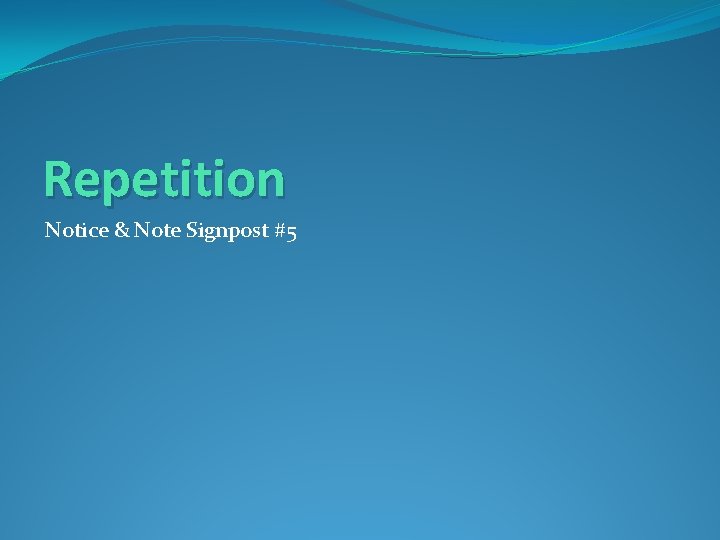 Repetition

Notice & Note Signpost #5